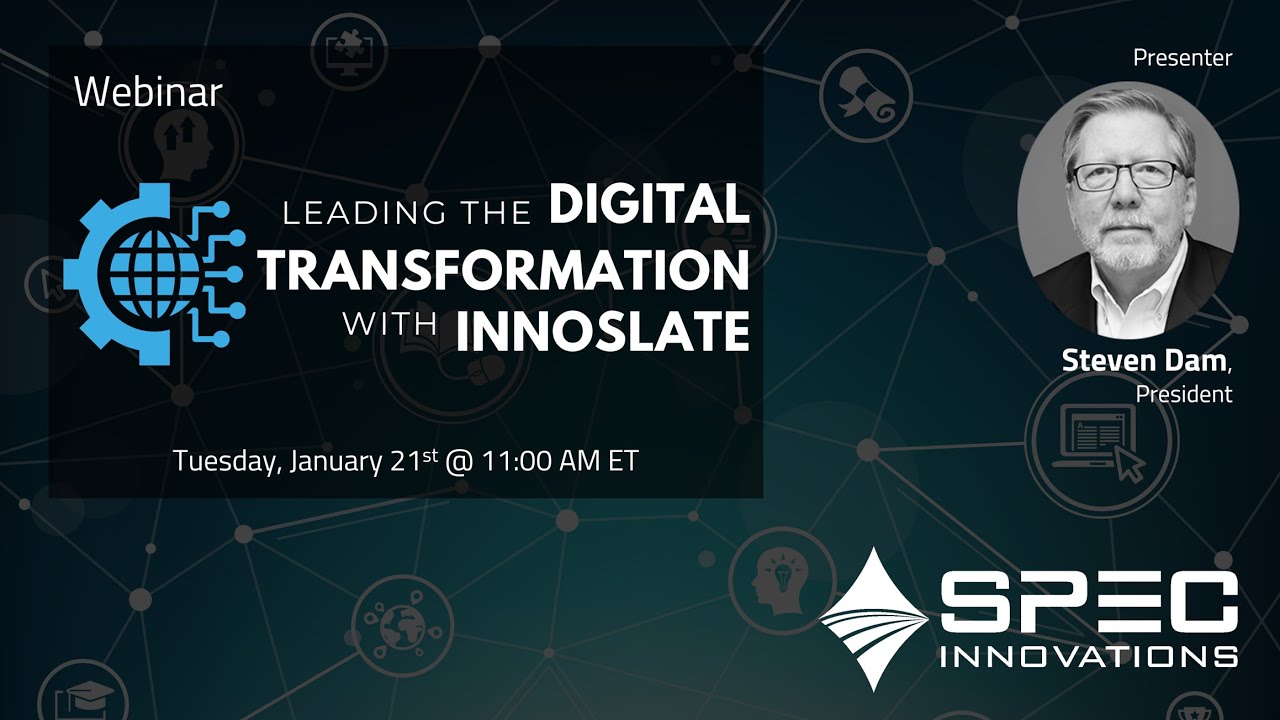 Webinar

LEADING THE DIGITAL TRANSFORMATION WITH INNOSLATE

Tuesday, January 21$^{st}$ @ 11:00 AM ET

Presenter

Steven Dam, President

SPEC INNOVATIONS